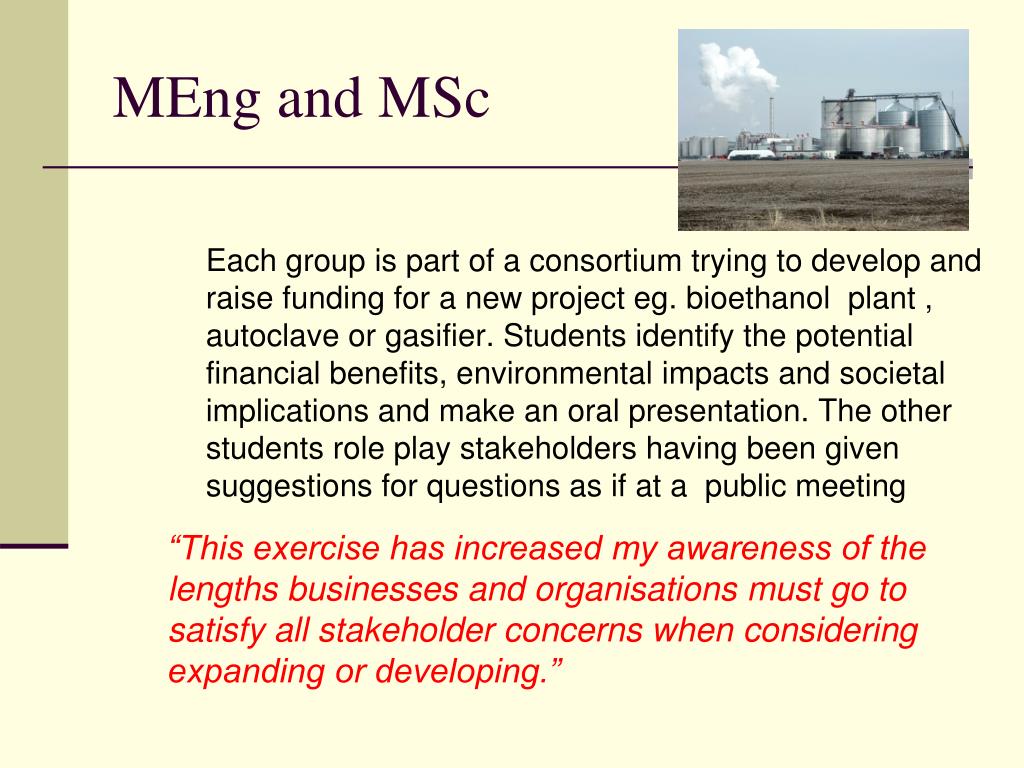 MEng and MSc

Each group is part of a consortium trying to develop and raise funding for a new project eg. bioethanol plant , autoclave or gasifier. Students identify the potential financial benefits, environmental impacts and societal implications and make an oral presentation. The other students role play stakeholders having been given suggestions for questions as if at a public meeting

“This exercise has increased my awareness of the lengths businesses and organisations must go to satisfy all stakeholder concerns when considering expanding or developing.”